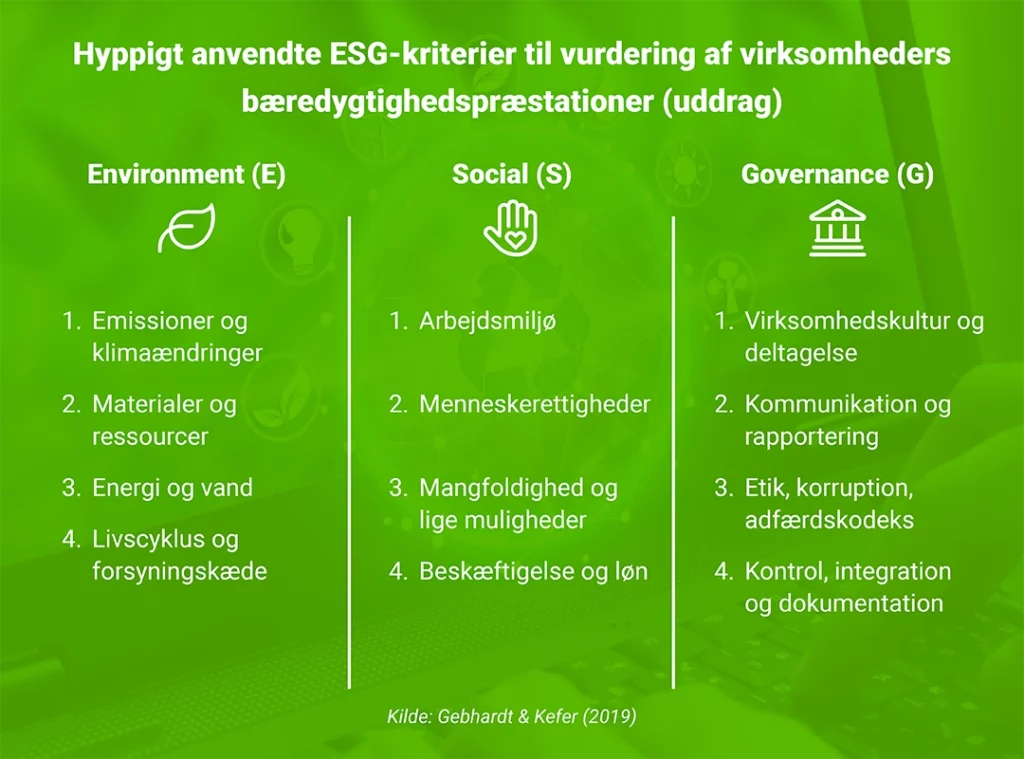 Hyppigt anvendte ESG-kriterier til vurdering af virksomheders bæredygtighedspræstationer (uddrag)

Environment (E)

1. Emissioner og klimaændringer
2. Materialer og ressourcer
3. Energi og vand
4. Livscyklus og forsyningskæde

Social (S)

1. Arbejdsmiljø
2. Menneskerettigheder
3. Mangfoldighed og lige muligheder
4. Beskæftigelse og løn

Governance (G)

1. Virksomhedskultur og deltagelse
2. Kommunikation og rapportering
3. Etik, korruption, adfærdskodeks
4. Kontrol, integration og dokumentation

Kilde: Gebhardt & Kefer (2019)